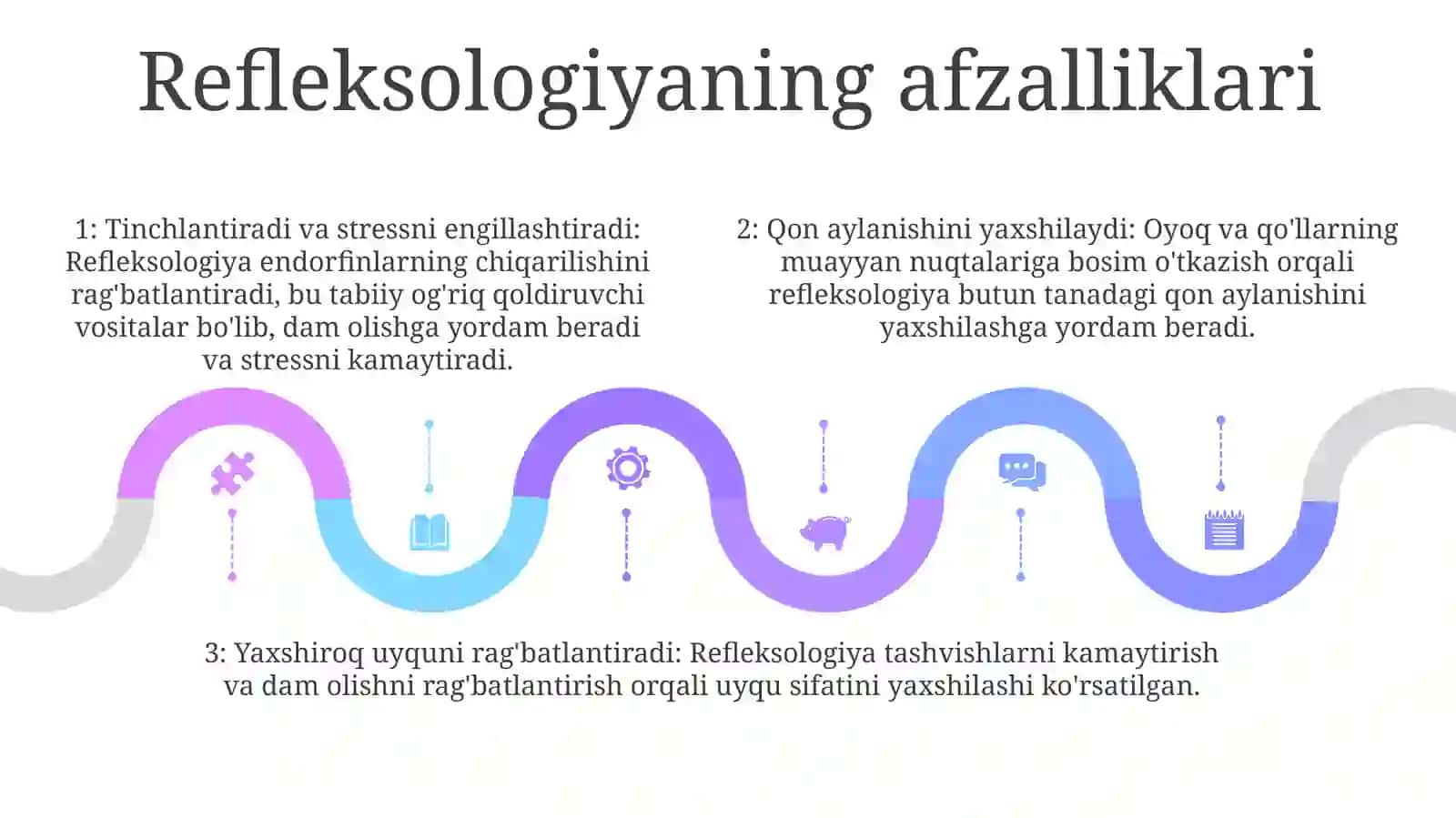 Refleksologiyaning afzalliklari

1: Tinchlantiradi va stressni engillashtiradi: Refleksologiya endorfinlarning chiqarilishini rag'batlantiradi, bu tabiiy og'riq qoldiruvchi vositalar bo'lib, dam olishga yordam beradi va stressni kamaytiradi.

2: Qon aylanishini yaxshilaydi: Oyoq va qo'llarning muayyan nuqtalariga bosim o'tkazish orqali refleksologiya butun tanadagi qon aylanishini yaxshilashga yordam beradi.

3: Yaxshiroq uyquni rag'batlantiradi: Refleksologiya tashvishlarni kamaytirish va dam olishni rag'batlantirish orqali uyqu sifatini yaxshilashi ko'rsatilgan.